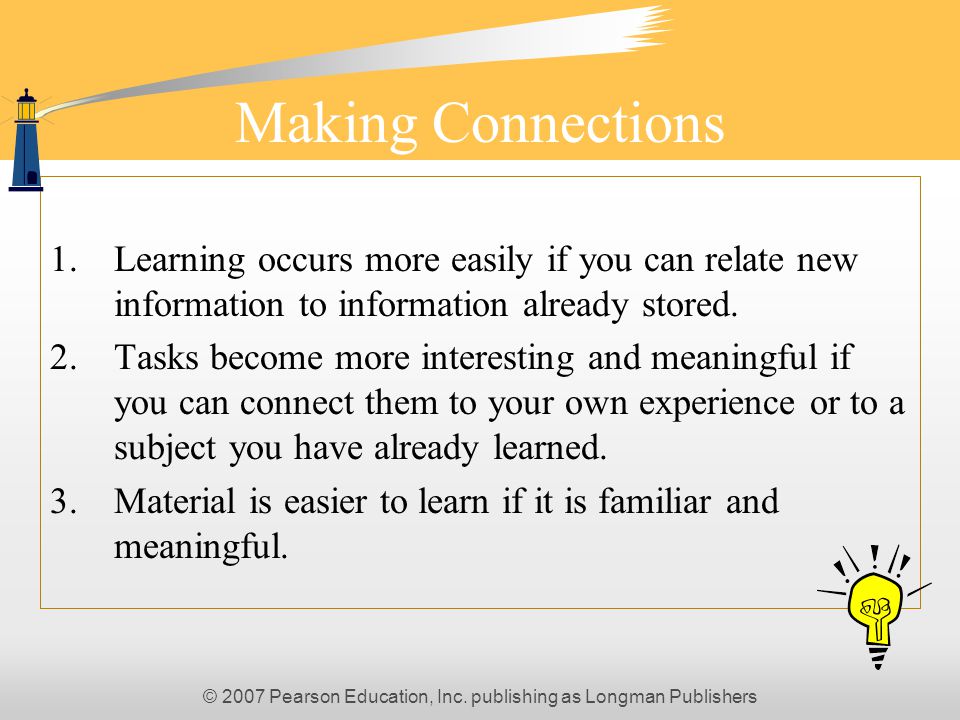 Making Connections

1. Learning occurs more easily if you can relate new information to information already stored.

2. Tasks become more interesting and meaningful if you can connect them to your own experience or to a subject you have already learned.

3. Material is easier to learn if it is familiar and meaningful.

© 2007 Pearson Education, Inc. publishing as Longman Publishers